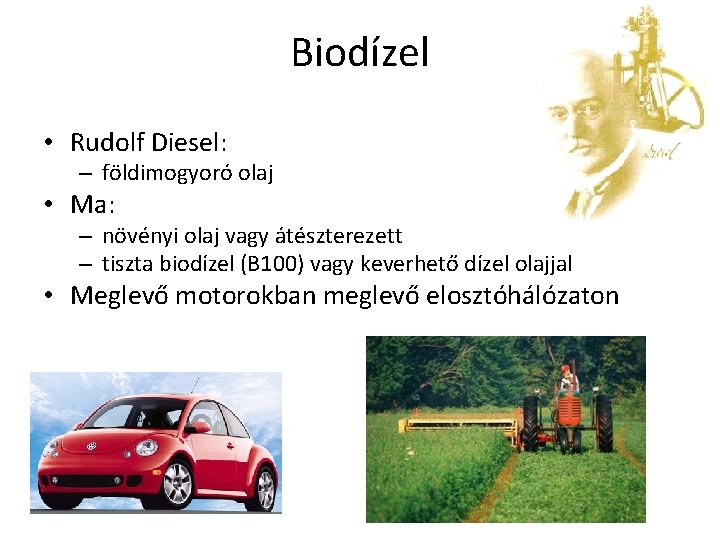 Biodízel

• Rudolf Diesel:
– földimogyoró olaj
• Ma:
– növényi olaj vagy átészterezett
– tiszta biodízel (B100) vagy keverhető dízel olajjal
• Meglevő motorokban meglevő elosztóhálózaton

Diesel